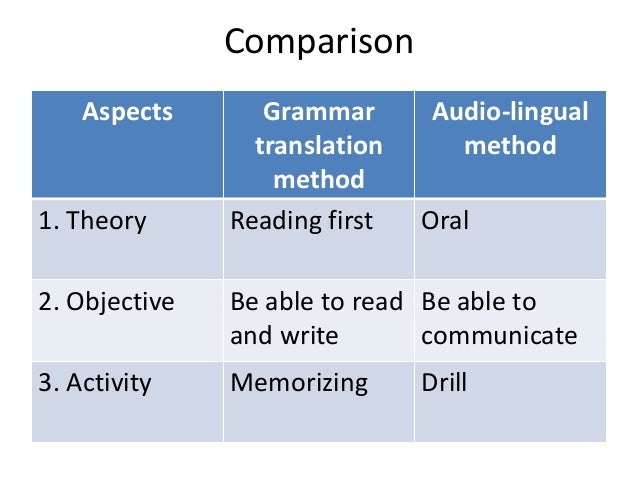 Comparison

| Aspects | Grammar translation method | Audio-lingual method |
|---|---|---|
| 1. Theory | Reading first | Oral |
| 2. Objective | Be able to read and write | Be able to communicate |
| 3. Activity | Memorizing | Drill |